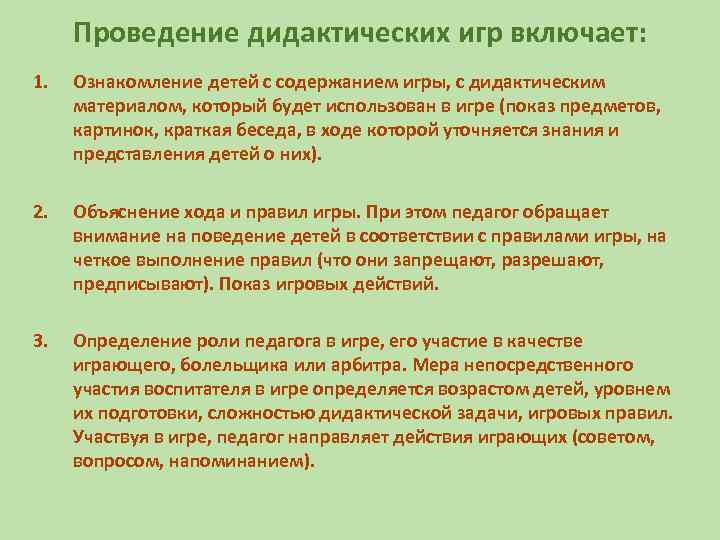 Проведение дидактических игр включает:

1. Ознакомление детей с содержанием игры, с дидактическим материалом, который будет использован в игре (показ предметов, картинок, краткая беседа, в ходе которой уточняется знания и представления детей о них).

2. Объяснение хода и правил игры. При этом педагог обращает внимание на поведение детей в соответствии с правилами игры, на четкое выполнение правил (что они запрещают, разрешают, предписывают). Показ игровых действий.

3. Определение роли педагога в игре, его участие в качестве играющего, болельщика или арбитра. Мера непосредственного участия воспитателя в игре определяется возрастом детей, уровнем их подготовки, сложностью дидактической задачи, игровых правил. Участвуя в игре, педагог направляет действия играющих (советом, вопросом, напоминанием).